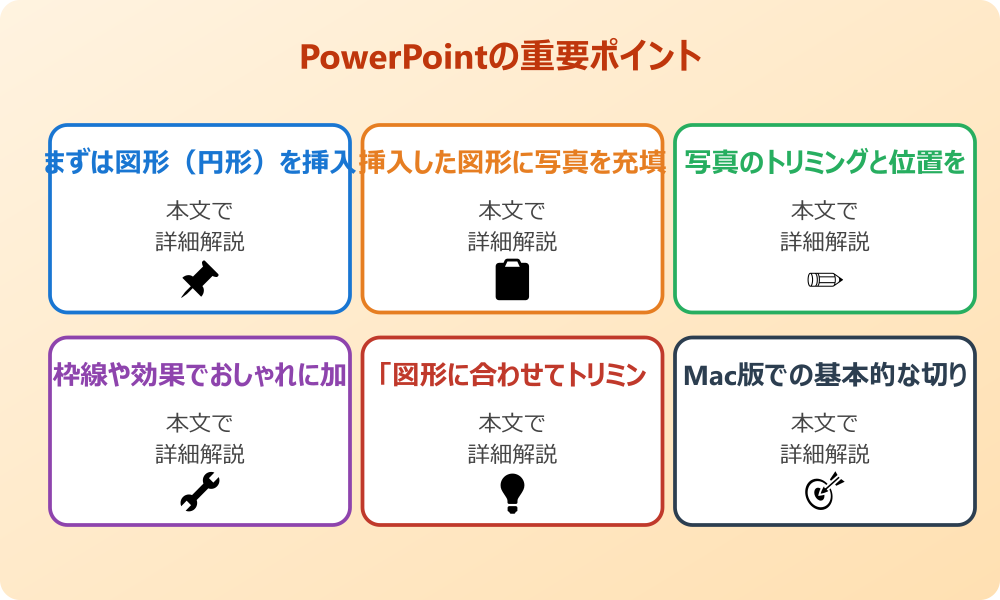 PowerPointの重要ポイント

まずは図形（円形）を挿入

本文で
詳細解説

挿入した図形に写真を充填

本文で
詳細解説

写真のトリミングと位置を

本文で
詳細解説

枠線や効果でおしゃれに加

本文で
詳細解説

「図形に合わせてトリミン

本文で
詳細解説

Mac版での基本的な切り

本文で
詳細解説